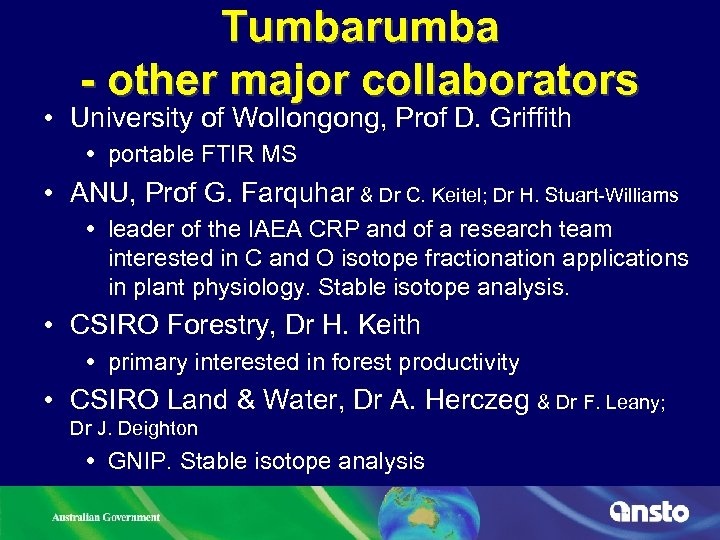 Tumbarumba
- other major collaborators

• University of Wollongong, Prof D. Griffith
  • portable FTIR MS
• ANU, Prof G. Farquhar & Dr C. Keitel; Dr H. Stuart-Williams
  • leader of the IAEA CRP and of a research team interested in C and O isotope fractionation applications in plant physiology. Stable isotope analysis.
• CSIRO Forestry, Dr H. Keith
  • primary interested in forest productivity
• CSIRO Land & Water, Dr A. Herczeg & Dr F. Leany; Dr J. Deighton
  • GNIP. Stable isotope analysis

Australian Government

ansto